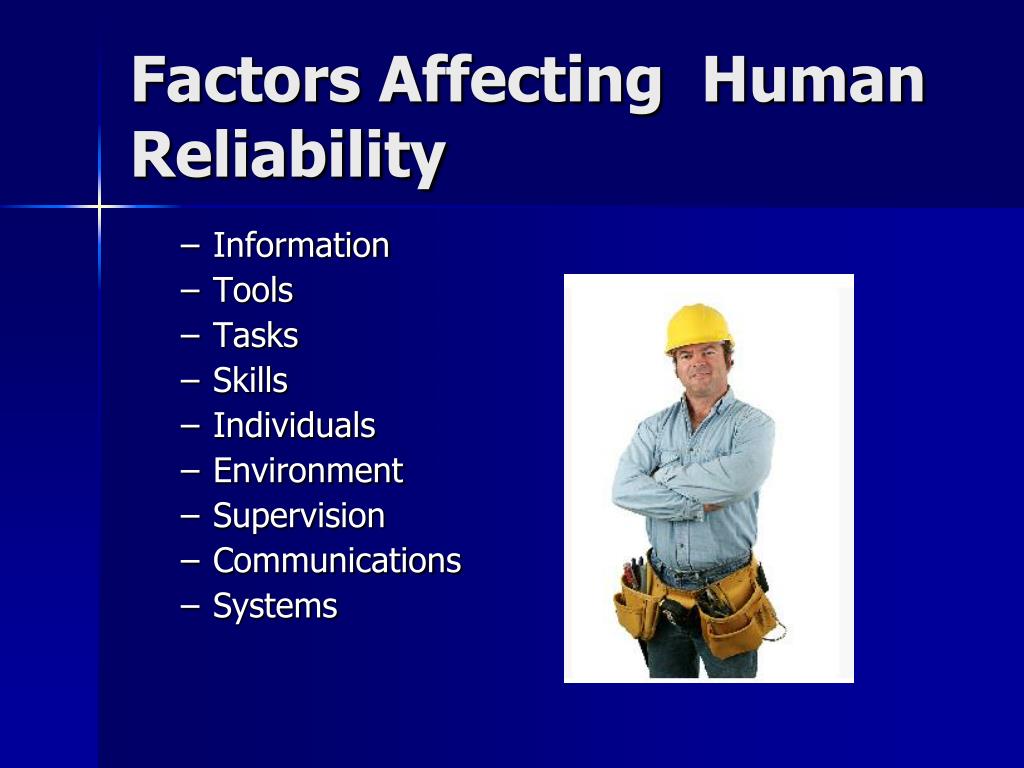 Factors Affecting Human Reliability

– Information
– Tools
– Tasks
– Skills
– Individuals
– Environment
– Supervision
– Communications
– Systems